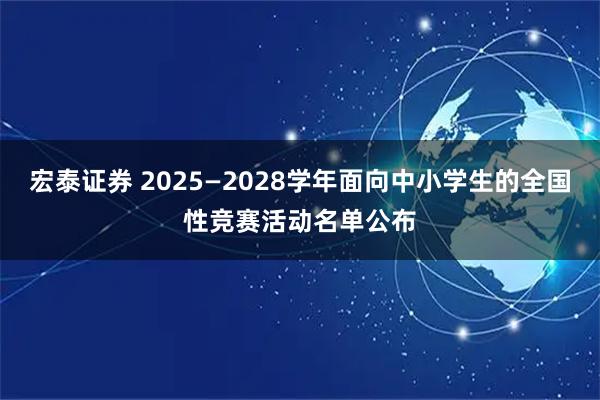 宏泰证券 2025—2028学年面向中小学生的全国性竞赛活动名单公布